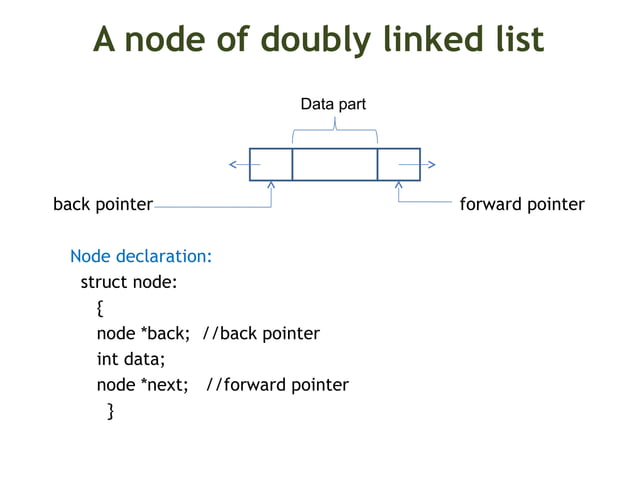 A node of doubly linked list

Data part

back pointer

forward pointer

Node declaration:

struct node:
{
node *back; //back pointer
int data;
node *next; //forward pointer
}